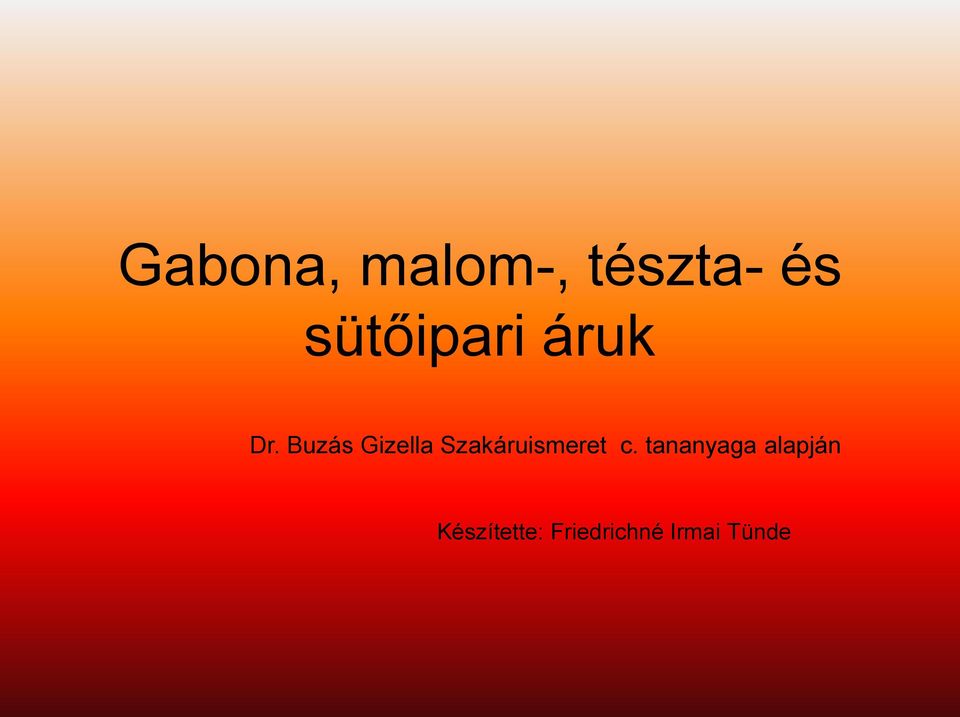 Gabona, malom-, tészta- és sütőipari áruk

Dr. Buzás Gizella Szakáruismeret c. tananyaga alapján

Készítette: Friedrichné Irmai Tünde